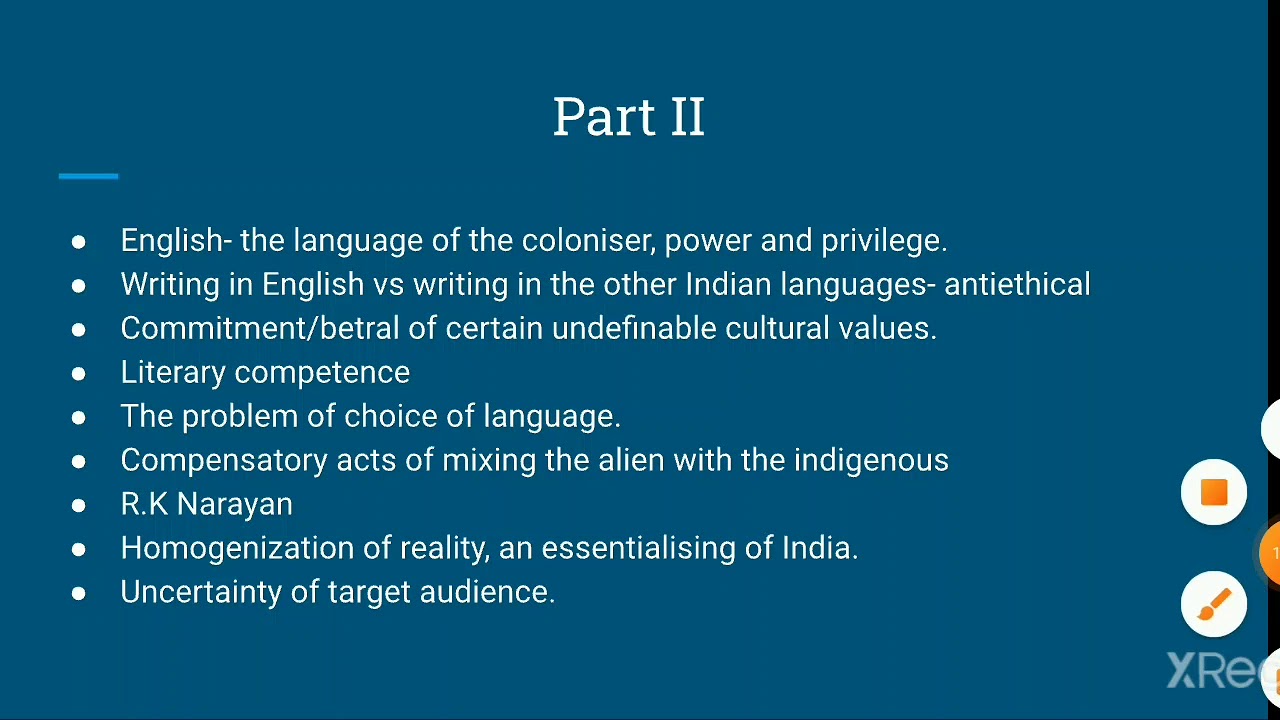 Part II

- English- the language of the coloniser, power and privilege.
- Writing in English vs writing in the other Indian languages- antiethical
- Commitment/betral of certain undefinable cultural values.
- Literary competence
- The problem of choice of language.
- Compensatory acts of mixing the alien with the indigenous
- R.K Narayan
- Homogenization of reality, an essentialising of India.
- Uncertainty of target audience.

XRec